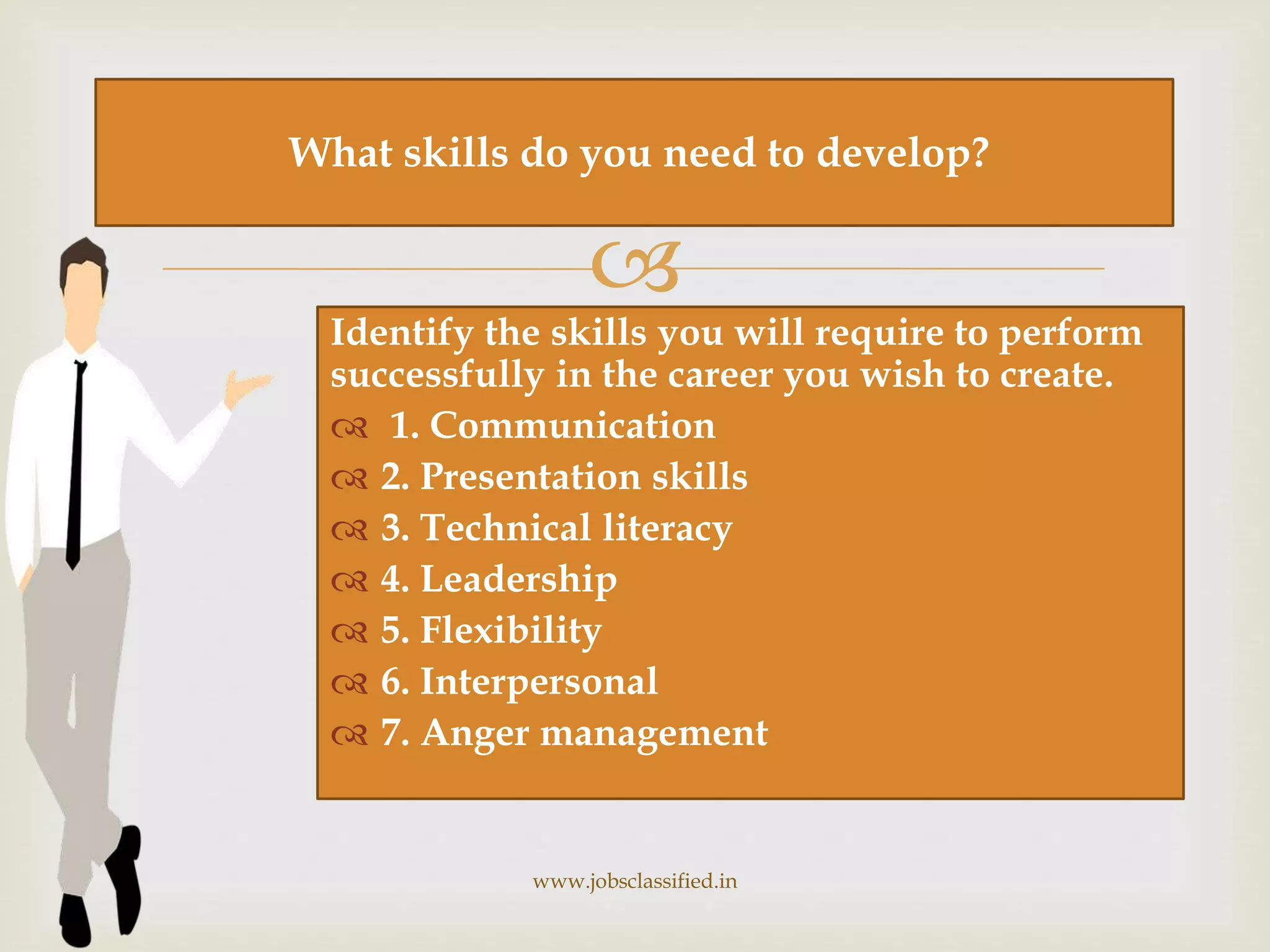 What skills do you need to develop?

Identify the skills you will require to perform successfully in the career you wish to create.

1. Communication
2. Presentation skills
3. Technical literacy
4. Leadership
5. Flexibility
6. Interpersonal
7. Anger management

www.jobsclassified.in